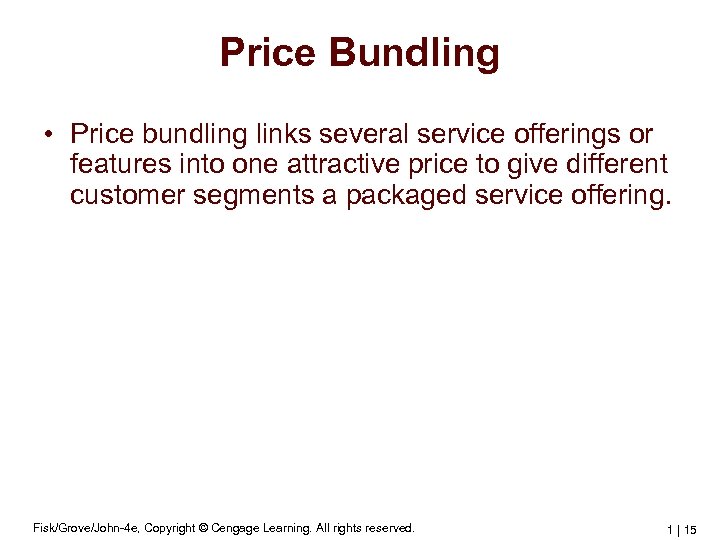 Price Bundling

• Price bundling links several service offerings or features into one attractive price to give different customer segments a packaged service offering.

Fisk/Grove/John-4e, Copyright © Cengage Learning. All rights reserved.

1 | 15